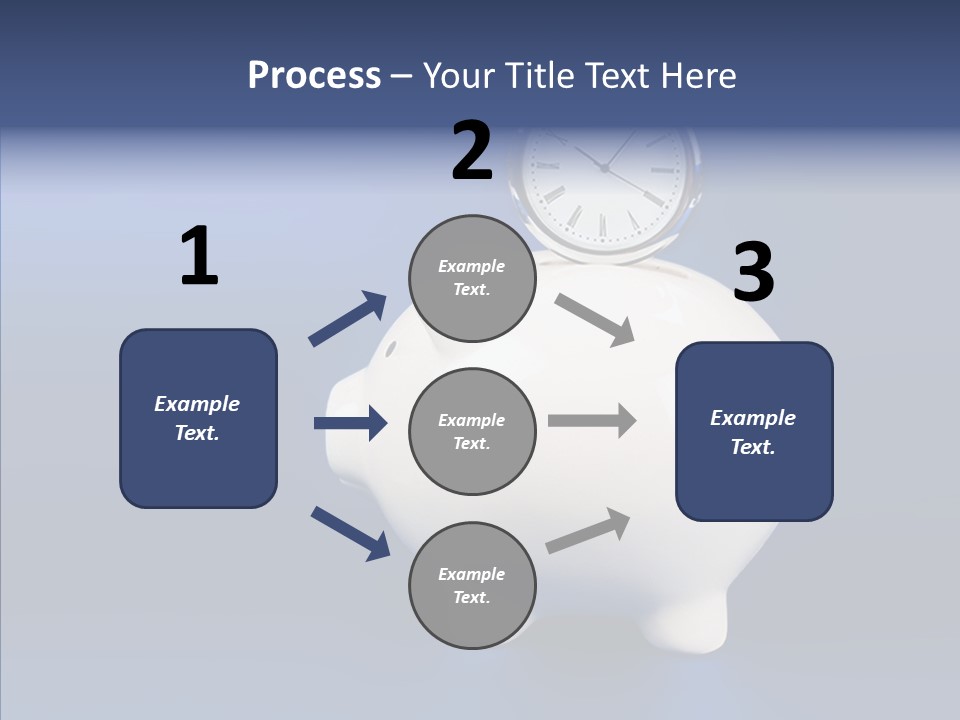 Process – Your Title Text Here

1

Example Text.

2

Example Text.

Example Text.

Example Text.

3

Example Text.